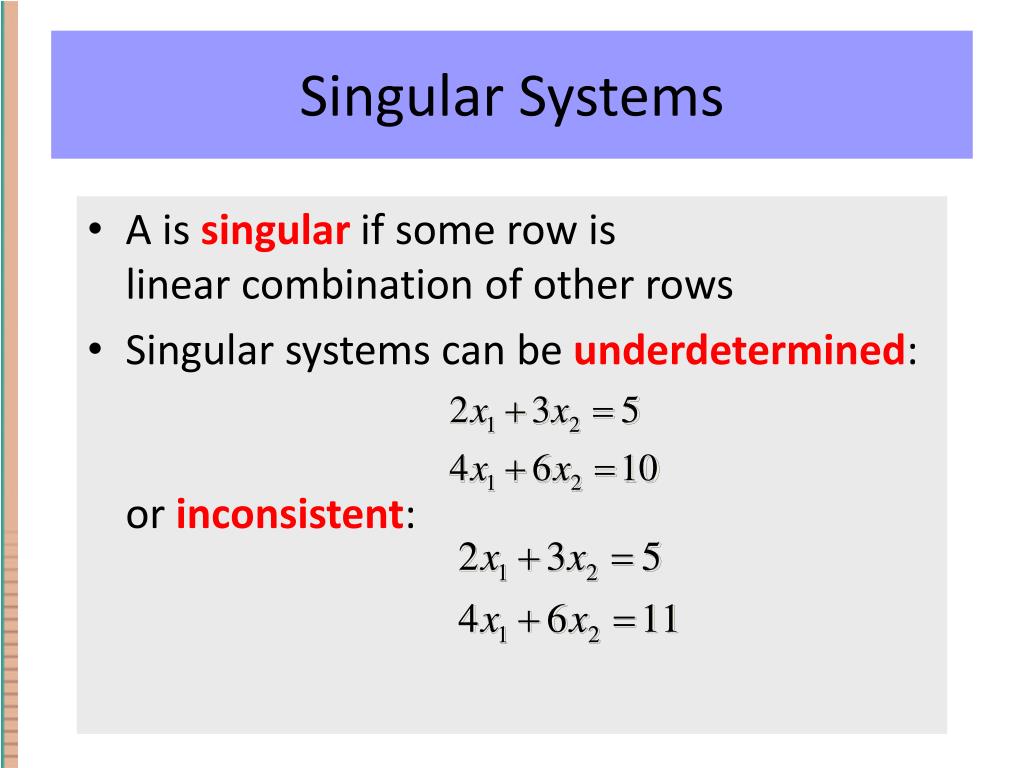 Singular Systems

• A is singular if some row is linear combination of other rows

• Singular systems can be underdetermined:

$2x_1 + 3x_2 = 5$
$4x_1 + 6x_2 = 10$

or inconsistent:

$2x_1 + 3x_2 = 5$
$4x_1 + 6x_2 = 11$